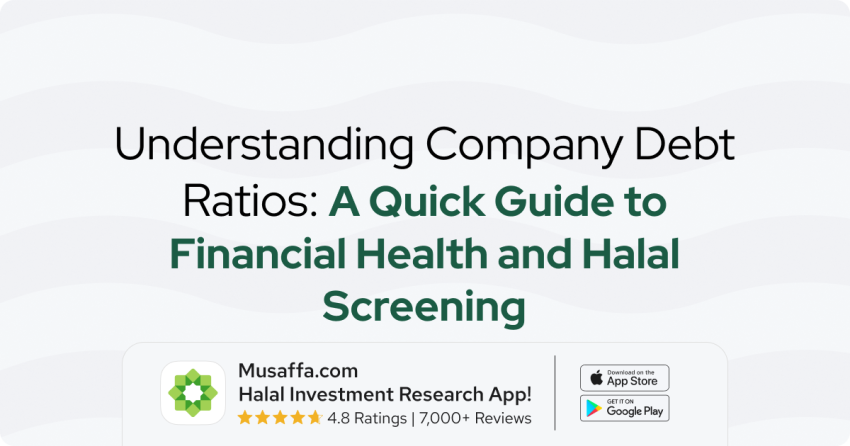 Understanding Company Debt Ratios: A Quick Guide to Financial Health and Halal Screening

Musaffa.com
Halal Investment Research App!
4.8 Ratings | 7,000+ Reviews

Download on the
App Store

GET IT ON
Google Play